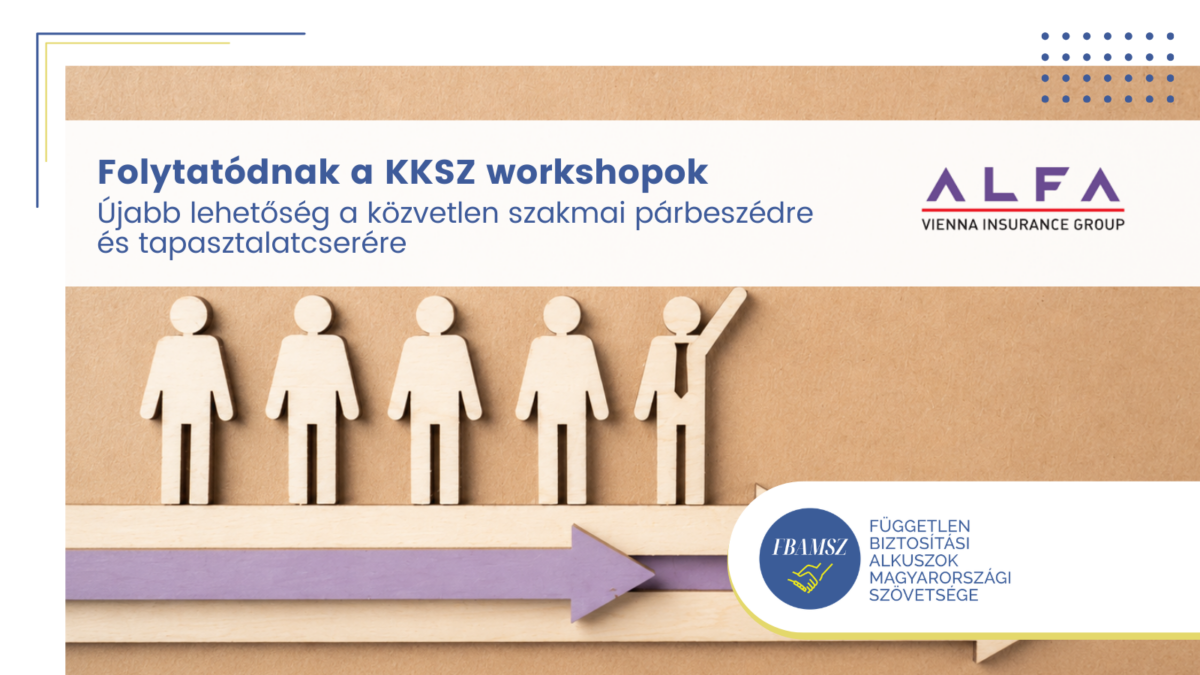 Folytatódnak a KKSZ workshopok
Újabb lehetőség a közvetlen szakmai párbeszédre és tapasztalatcserére

ALFA
VIENNA INSURANCE GROUP

FBAMSZ

FÜGGETLEN BIZTOSÍTÁSI ALKUSZOK MAGYARORSZÁGI SZÖVETSÉGE